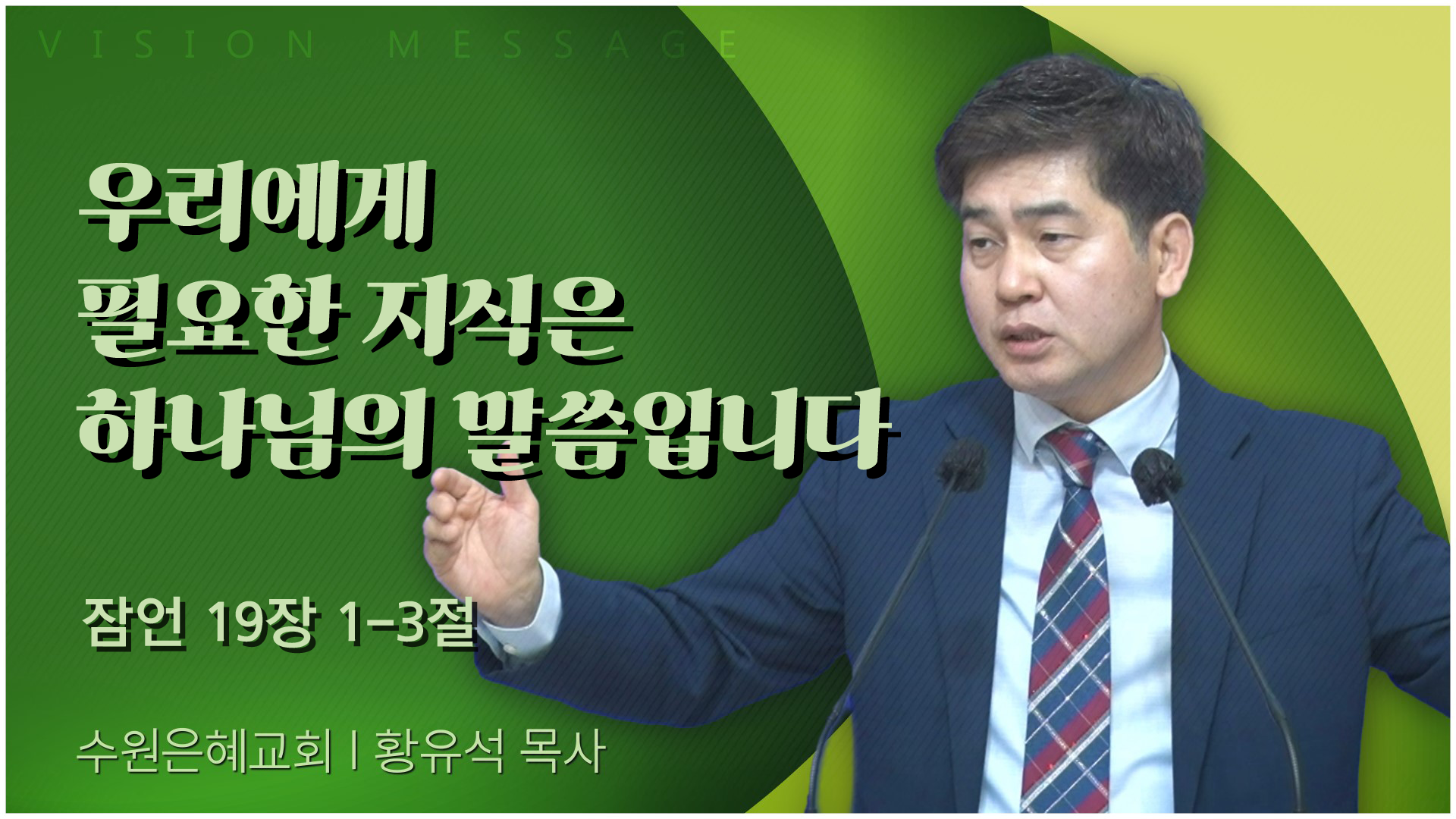 VISION MESSAGE

우리에게
필요한 지식은
하나님의 말씀입니다

잠언 19장 1-3절

수원은혜교회 | 황유석 목사